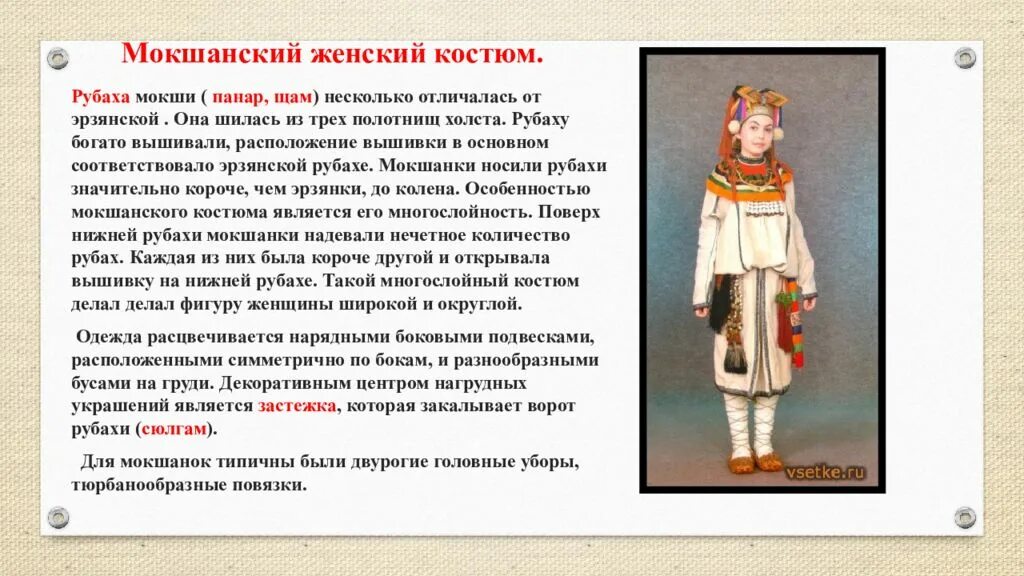 Мокшанский женский костюм.

Рубаха мокши ( панар, щам) несколько отличалась от эрзянской . Она шилась из трех полотнищ холста. Рубаху богато вышивали, расположение вышивки в основном соответствовало эрзянской рубахе. Мокшанки носили рубахи значительно короче, чем эрзянки, до колена. Особенностью мокшанского костюма является его многослойность. Поверх нижней рубахи мокшанки надевали нечетное количество рубах. Каждая из них была короче другой и открывала вышивку на нижней рубахе. Такой многослойный костюм делал делал фигуру женщины широкой и округлой.

Одежда расцвечивается нарядными боковыми подвесками, расположенными симметрично по бокам, и разнообразными бусами на груди. Декоративным центром нагрудных украшений является застежка, которая закалывает ворот рубахи (сюлгам).

Для мокшанок типичны были двурогие головные уборы, тюрбанообразные повязки.

vsetke.ru